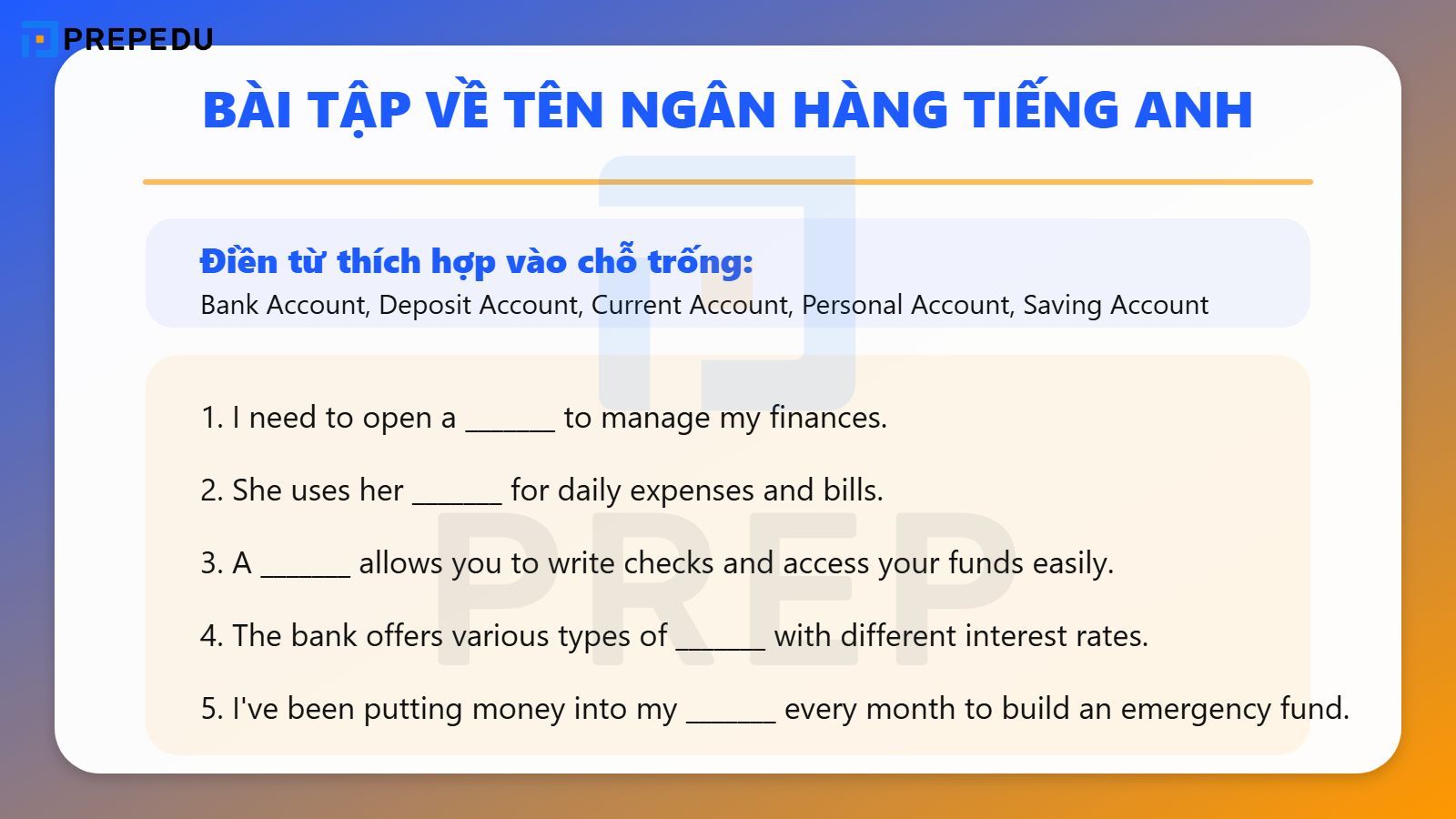 PREPEDU

BÀI TẬP VỀ TÊN NGÂN HÀNG TIẾNG ANH

Điền từ thích hợp vào chỗ trống:
Bank Account, Deposit Account, Current Account, Personal Account, Saving Account

1. I need to open a ______ to manage my finances.

2. She uses her ______ for daily expenses and bills.

3. A ______ allows you to write checks and access your funds easily.

4. The bank offers various types of ______ with different interest rates.

5. I've been putting money into my ______ every month to build an emergency fund.

PREP